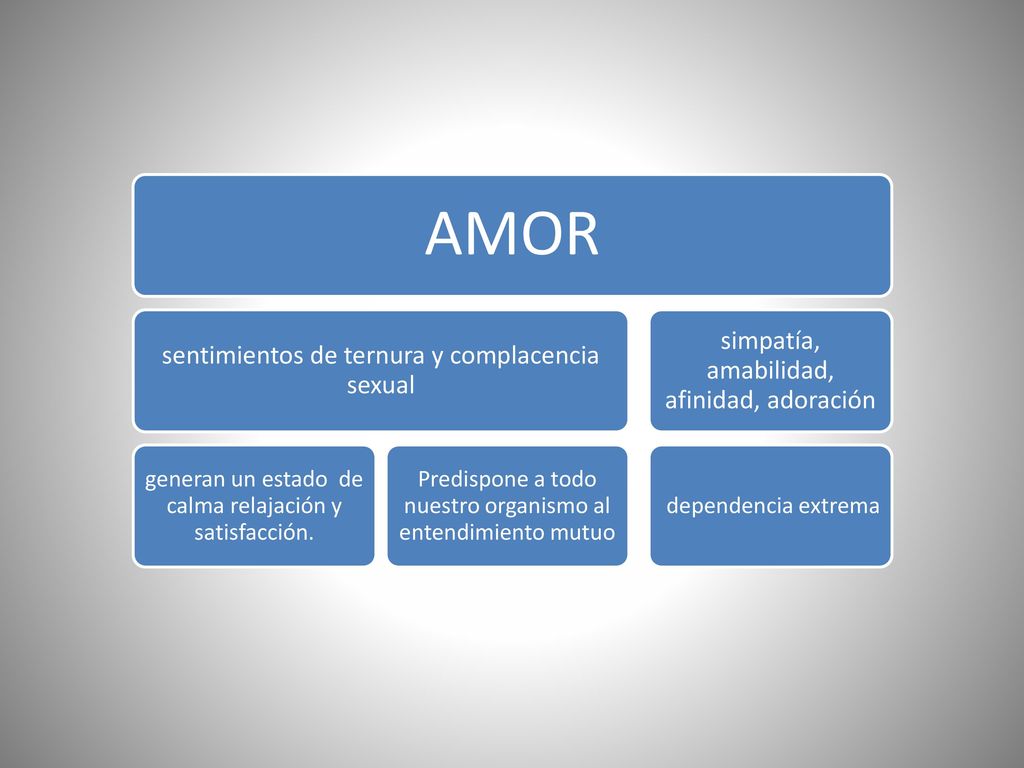 AMOR

sentimientos de ternura y complacencia sexual

generan un estado de calma relajación y satisfacción.

Predispone a todo nuestro organismo al entendimiento mutuo

simpatía, amabilidad, afinidad, adoración

dependencia extrema